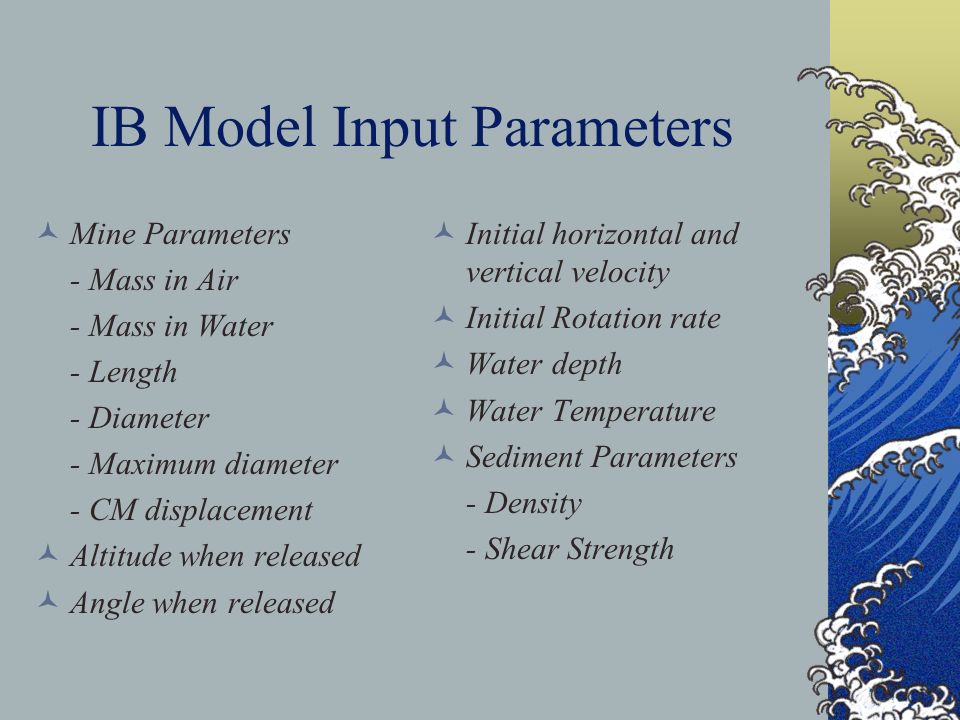 IB Model Input Parameters

Mine Parameters
- Mass in Air
- Mass in Water
- Length
- Diameter
- Maximum diameter
- CM displacement

Altitude when released

Angle when released

Initial horizontal and vertical velocity

Initial Rotation rate

Water depth

Water Temperature

Sediment Parameters
- Density
- Shear Strength